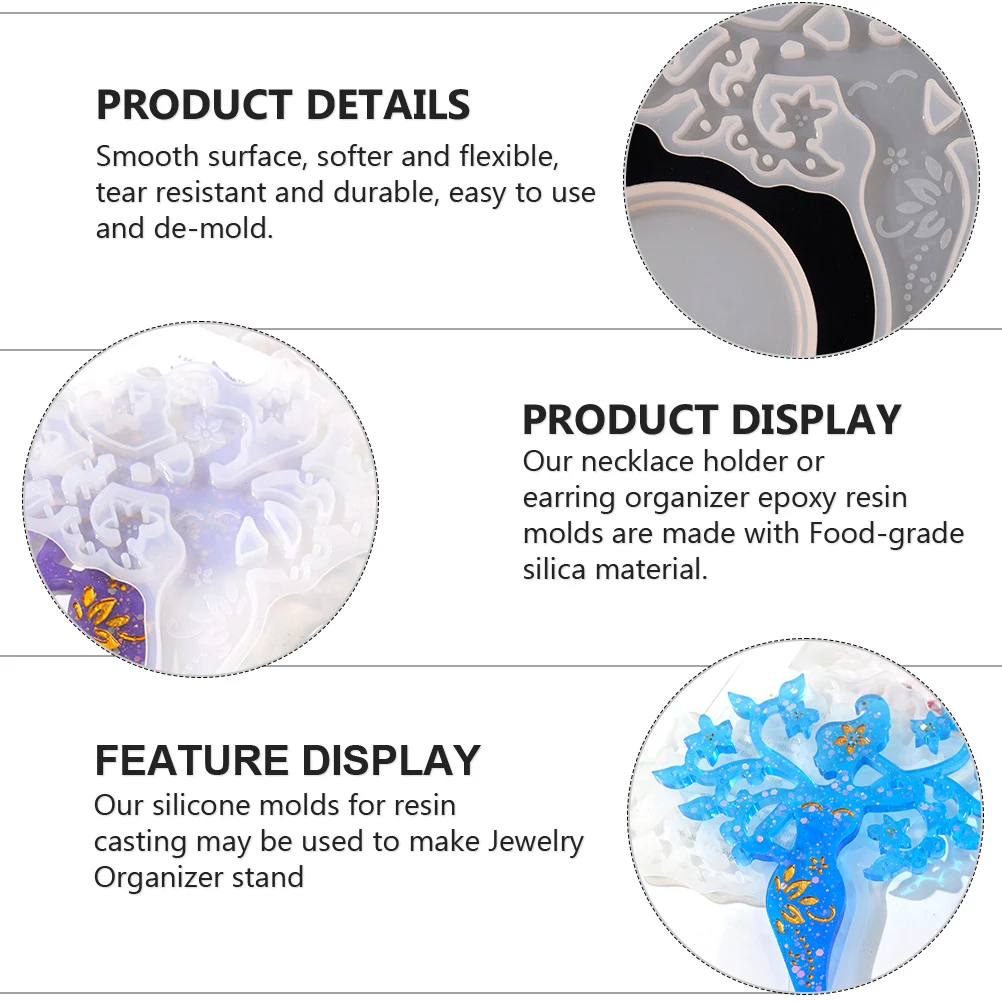 PRODUCT DETAILS
Smooth surface, softer and flexible, tear resistant and durable, easy to use and de-mold.

PRODUCT DISPLAY
Our necklace holder or earring organizer epoxy resin molds are made with Food-grade silica material.

FEATURE DISPLAY
Our silicone molds for resin casting may be used to make Jewelry Organizer stand